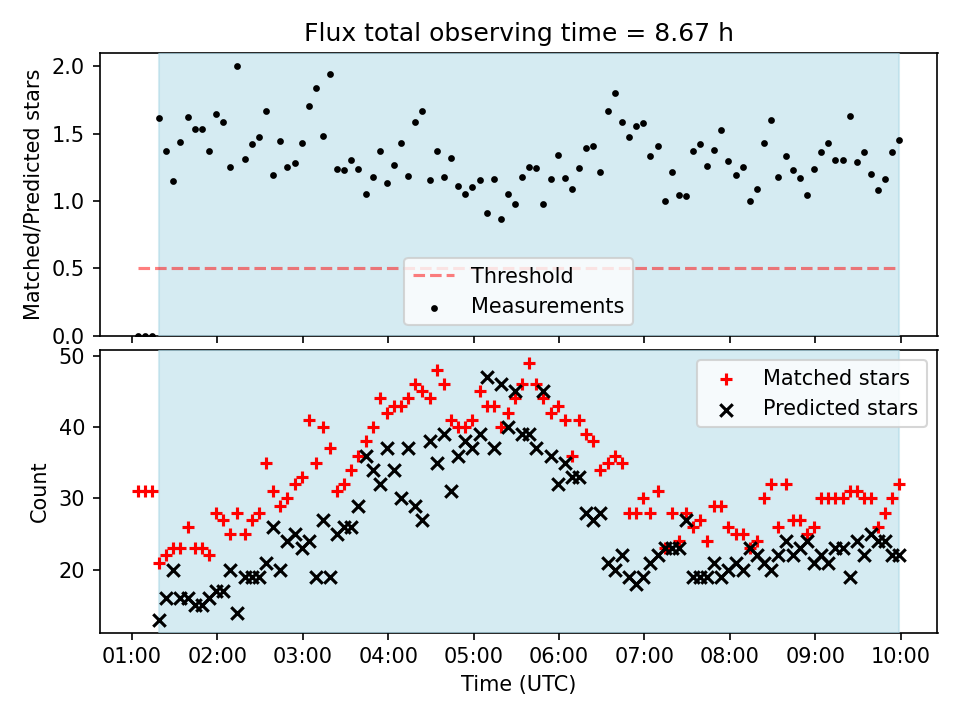 Flux total observing time = 8.67 h

Matched/Predicted stars

2.0
1.5
1.0
0.5
0.0

Threshold
Measurements

Count

50
40
30
20

Matched stars
Predicted stars

01:00 02:00 03:00 04:00 05:00 06:00 07:00 08:00 09:00 10:00

Time (UTC)